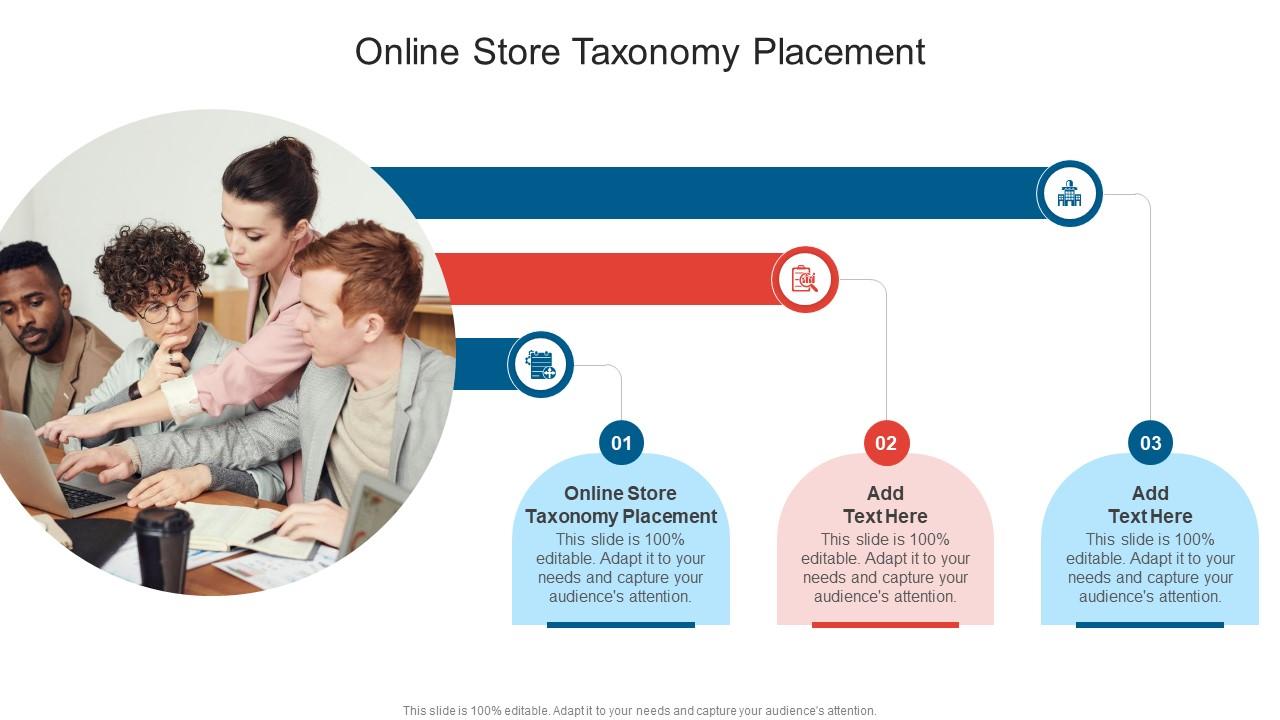 Online Store Taxonomy Placement

01

Online Store Taxonomy Placement

This slide is 100% editable. Adapt it to your needs and capture your audience's attention.

02

Add Text Here

This slide is 100% editable. Adapt it to your needs and capture your audience's attention.

03

Add Text Here

This slide is 100% editable. Adapt it to your needs and capture your audience's attention.

This slide is 100% editable. Adapt it to your needs and capture your audience's attention.